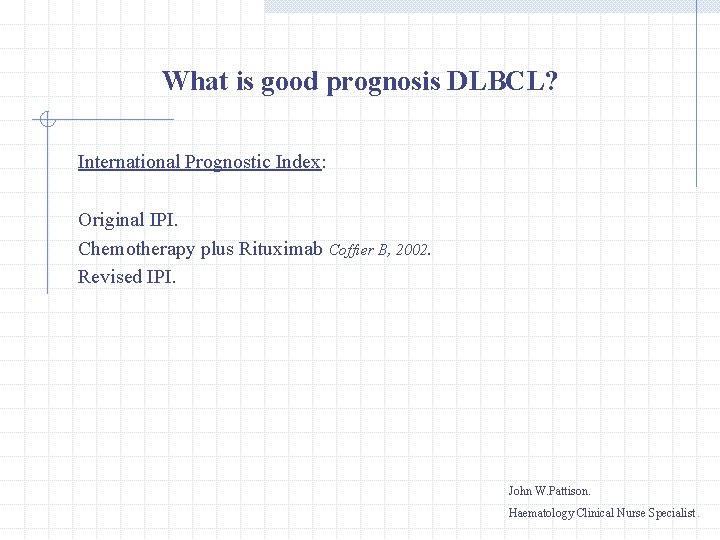 What is good prognosis DLBCL?

International Prognostic Index:

Original IPI.
Chemotherapy plus Rituximab Coffier B, 2002.
Revised IPI.

John W.Pattison.
Haematology Clinical Nurse Specialist.